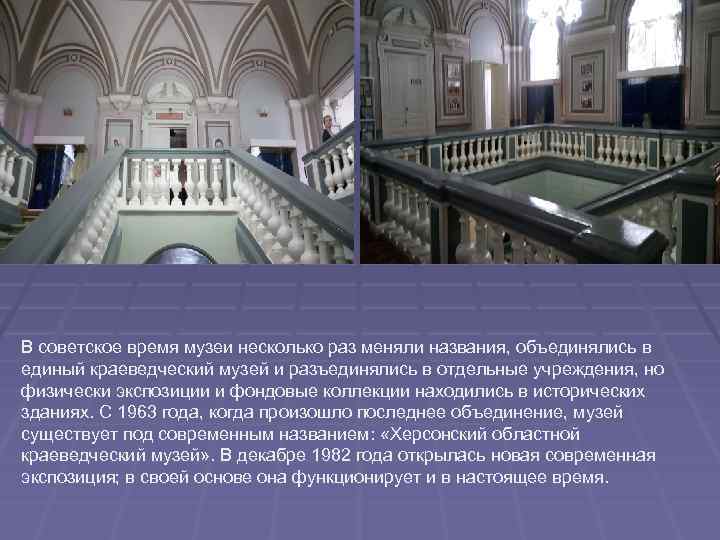 В советское время музеи несколько раз меняли названия, объединялись в единый краеведческий музей и разъединялись в отдельные учреждения, но физически экспозиции и фондовые коллекции находились в исторических зданиях. С 1963 года, когда произошло последнее объединение, музей существует под современным названием: «Херсонский областной краеведческий музей». В декабре 1982 года открылась новая современная экспозиция; в своей основе она функционирует и в настоящее время.